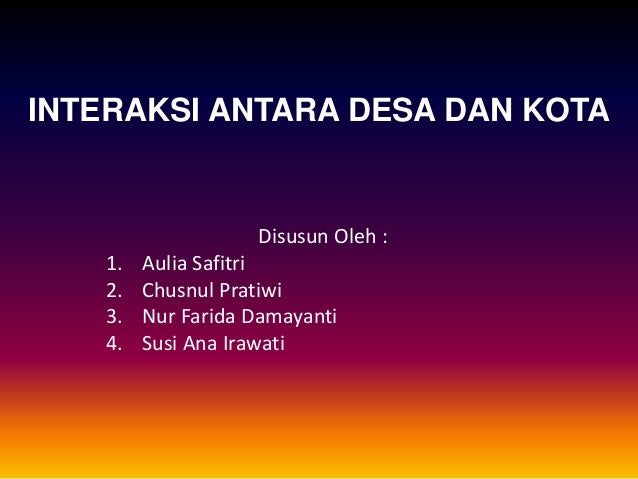 INTERAKSI ANTARA DESA DAN KOTA

Disusun Oleh :
1. Aulia Safitri
2. Chusnul Pratiwi
3. Nur Farida Damayanti
4. Susi Ana Irawati